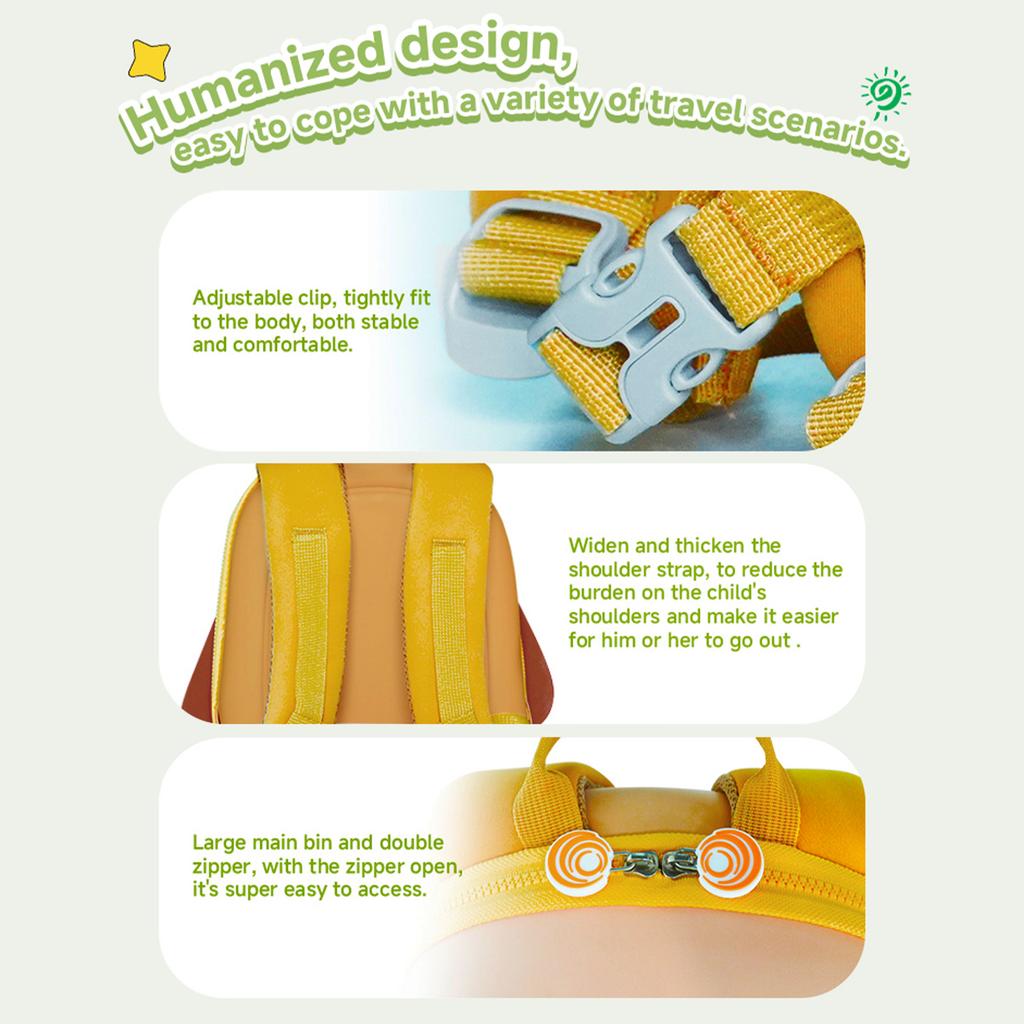 Humanized design,
easy to cope with a variety of travel scenarios.

Adjustable clip, tightly fit to the body, both stable and comfortable.

Widen and thicken the shoulder strap, to reduce the burden on the child's shoulders and make it easier for him or her to go out .

Large main bin and double zipper, with the zipper open, it's super easy to access.